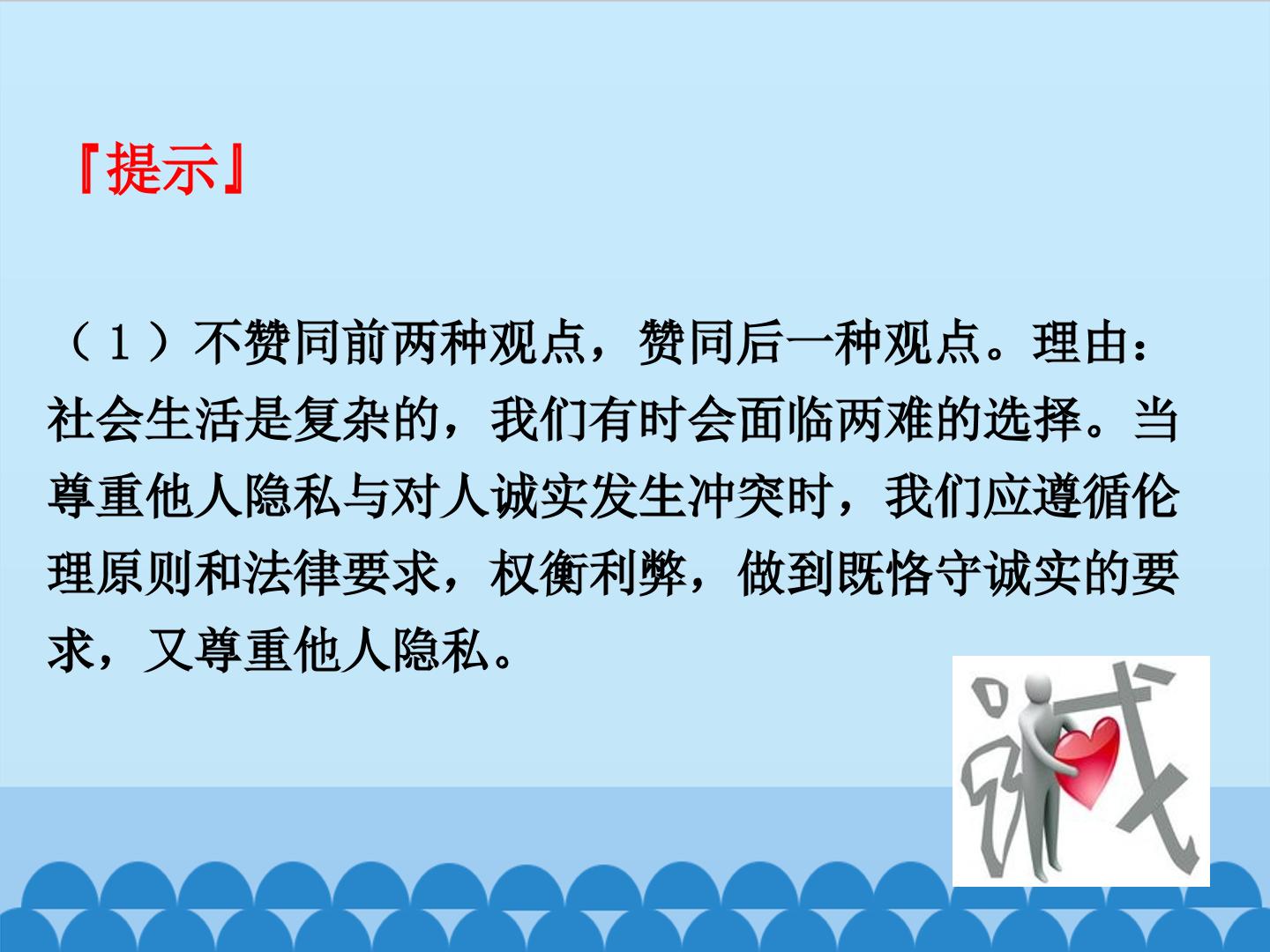 『提示』

（1）不赞同前两种观点，赞同后一种观点。理由：社会生活是复杂的，我们有时会面临两难的选择。当尊重他人隐私与对人诚实发生冲突时，我们应遵循伦理原则和法律要求，权衡利弊，做到既恪守诚实的要求，又尊重他人隐私。

诚